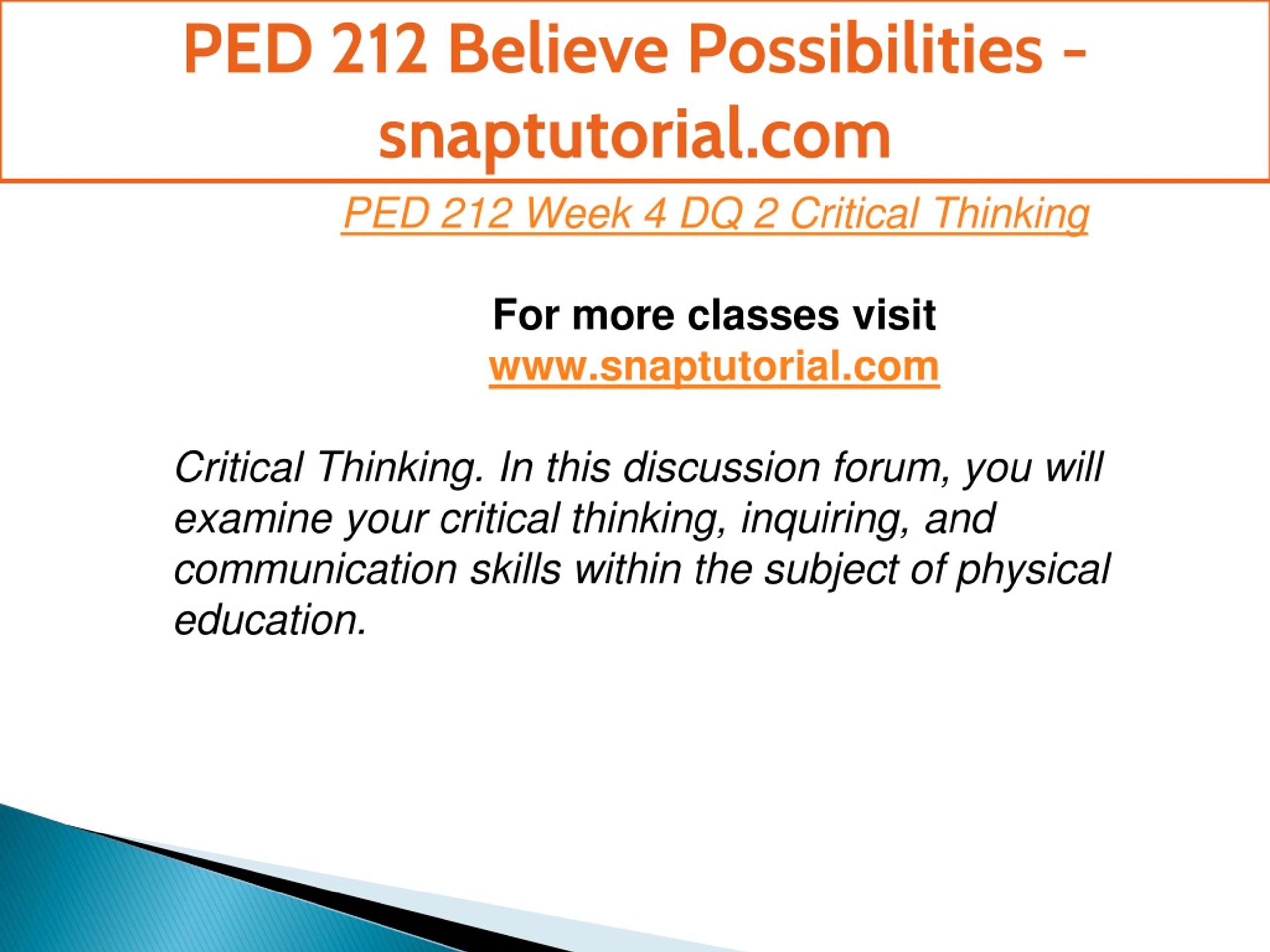 PED 212 Believe Possibilities - snaptutorial.com

PED 212 Week 4 DQ 2 Critical Thinking

For more classes visit
www.snaptutorial.com

Critical Thinking. In this discussion forum, you will examine your critical thinking, inquiring, and communication skills within the subject of physical education.